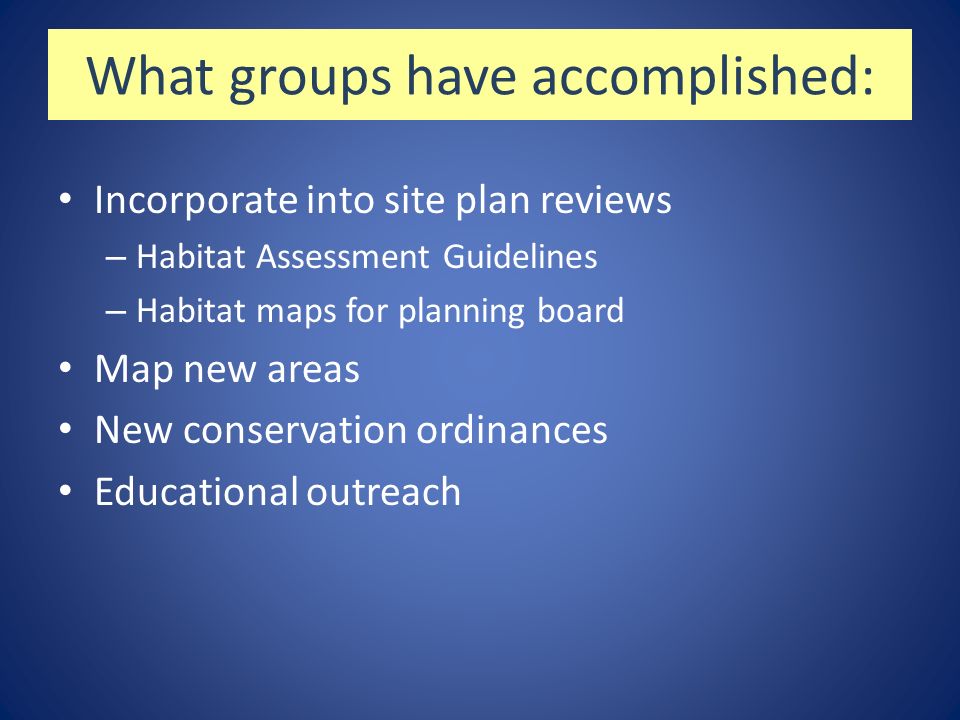 What groups have accomplished:

• Incorporate into site plan reviews
– Habitat Assessment Guidelines
– Habitat maps for planning board
• Map new areas
• New conservation ordinances
• Educational outreach